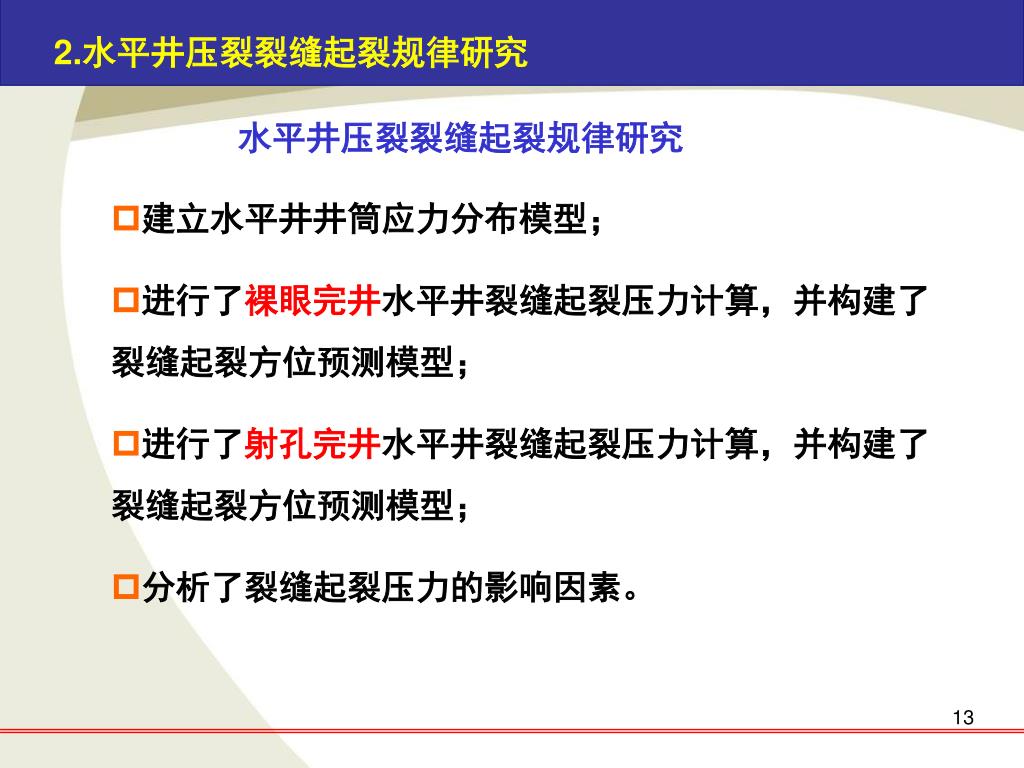 2.水平井压裂裂缝起裂规律研究

水平井压裂裂缝起裂规律研究

建立水平井井筒应力分布模型；

进行了裸眼完井水平井裂缝起裂压力计算，并构建了裂缝起裂方位预测模型；

进行了射孔完井水平井裂缝起裂压力计算，并构建了裂缝起裂方位预测模型；

分析了裂缝起裂压力的影响因素。

13